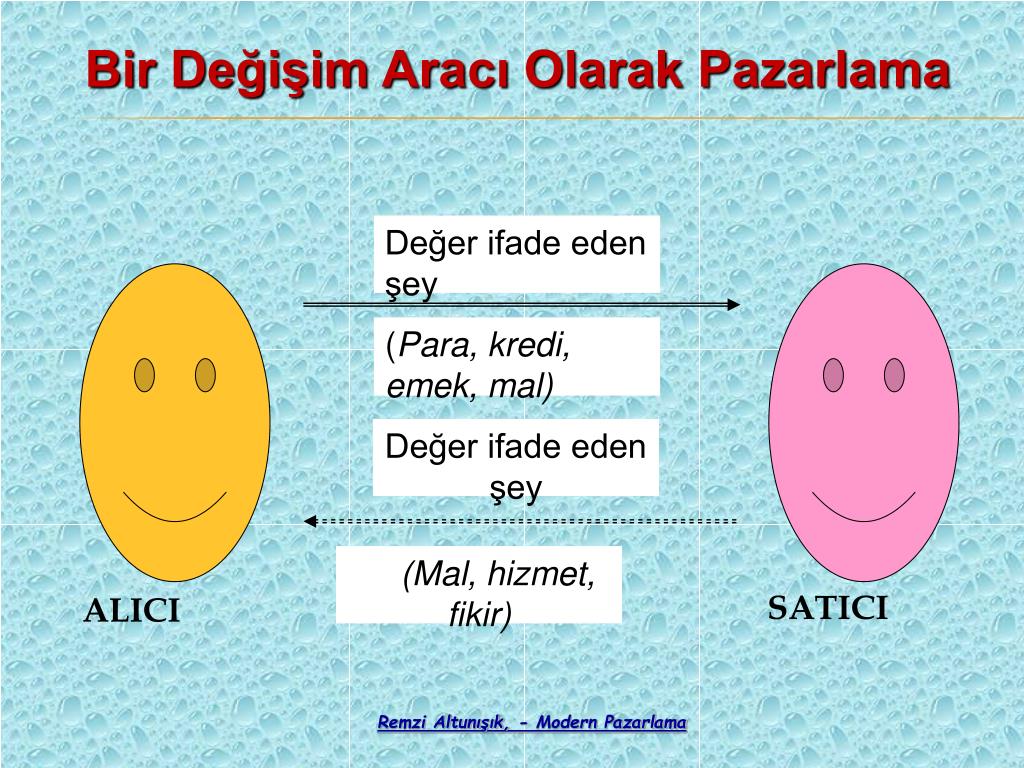 Bir Değişim Aracı Olarak Pazarlama

Değer ifade eden şey

(Para, kredi, emek, mal)

Değer ifade eden şey

(Mal, hizmet, fikir)

ALICI

SATICI

Remzi Altunışık, - Modern Pazarlama